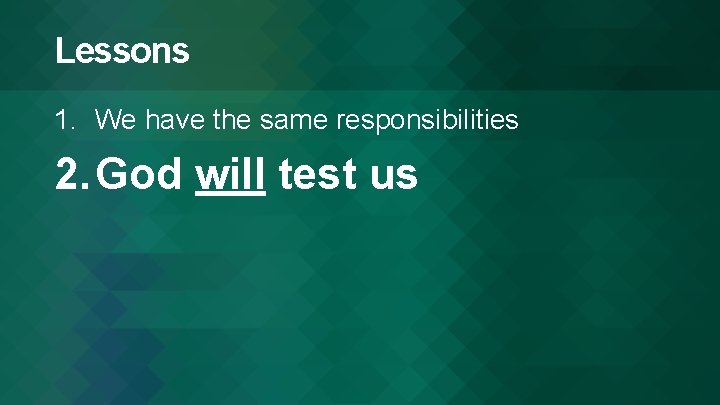 Lessons

1. We have the same responsibilities

2. God will test us